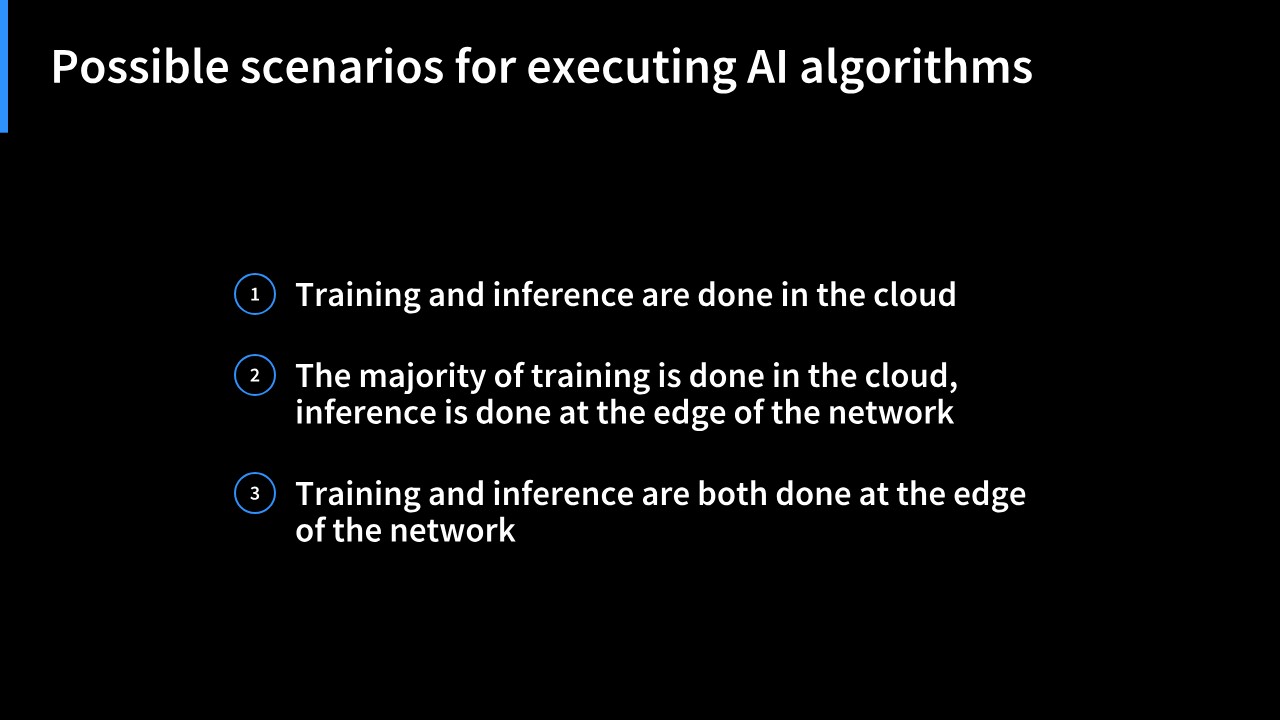 Possible scenarios for executing AI algorithms

1 Training and inference are done in the cloud

2 The majority of training is done in the cloud, inference is done at the edge of the network

3 Training and inference are both done at the edge of the network